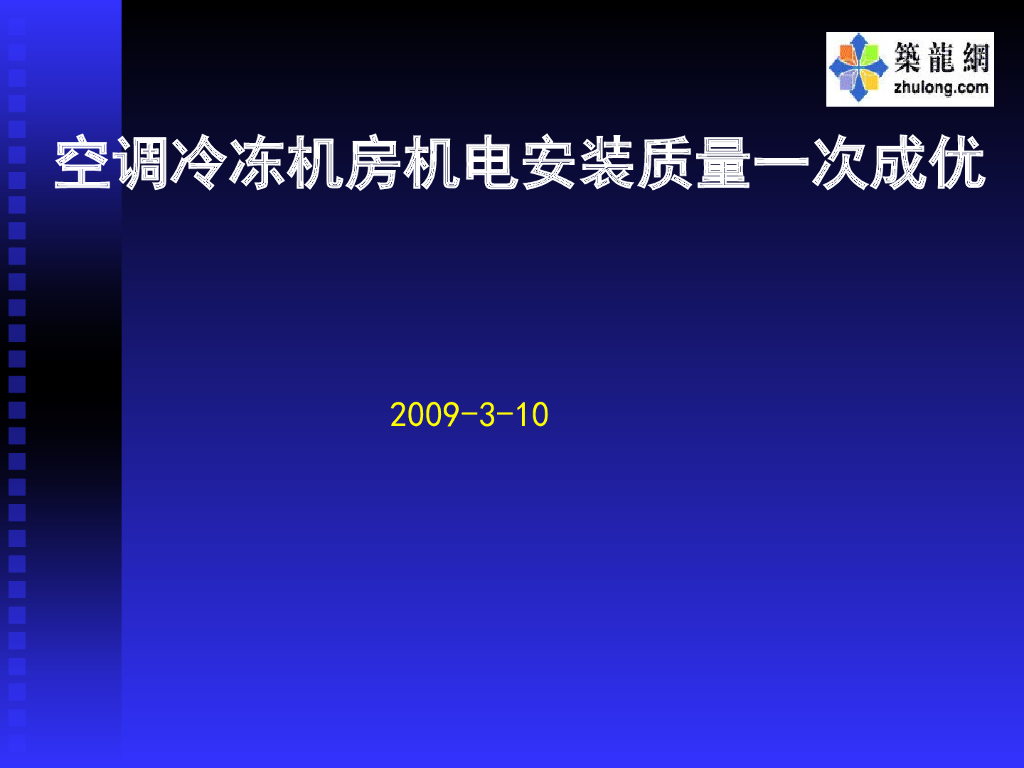 築龍網
zhulong.com

空调冷冻机房机电安装质量一次成优

2009-3-10